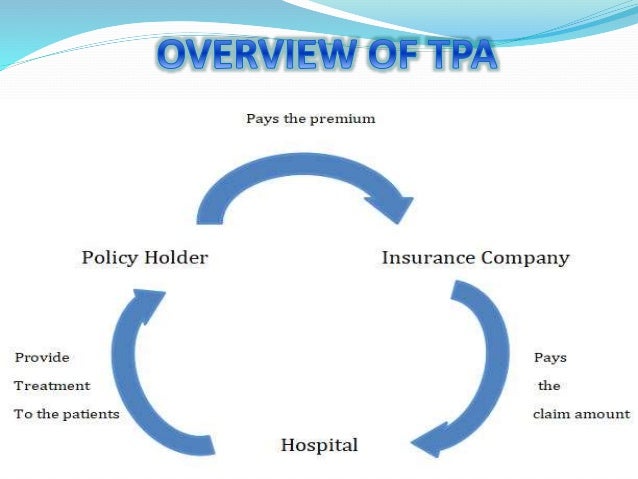 OVERVIEW OF TPA

Pays the premium

Policy Holder

Insurance Company

Provide
Treatment
To the patients

Pays
the
claim amount

Hospital